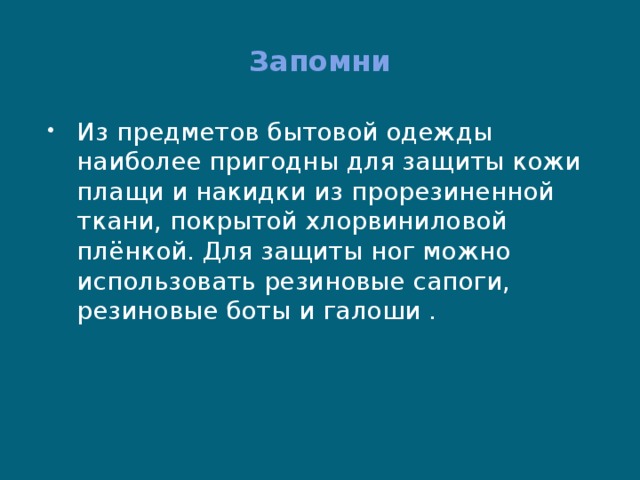 Запомни

• Из предметов бытовой одежды наиболее пригодны для защиты кожи плащи и накидки из прорезиненной ткани, покрытой хлорвиниловой плёнкой. Для защиты ног можно использовать резиновые сапоги, резиновые боты и галоши .